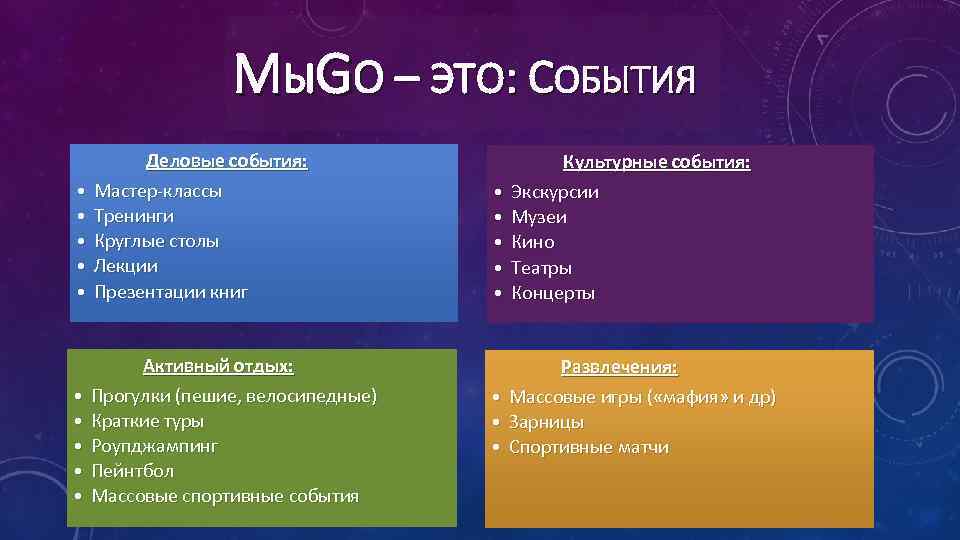 МыGo – это: События

Деловые события:
• Мастер-классы
• Тренинги
• Круглые столы
• Лекции
• Презентации книг

Культурные события:
• Экскурсии
• Музеи
• Кино
• Театры
• Концерты

Активный отдых:
• Прогулки (пешие, велосипедные)
• Краткие туры
• Роупджампинг
• Пейнтбол
• Массовые спортивные события

Развлечения:
• Массовые игры («мафия» и др)
• Зарницы
• Спортивные матчи